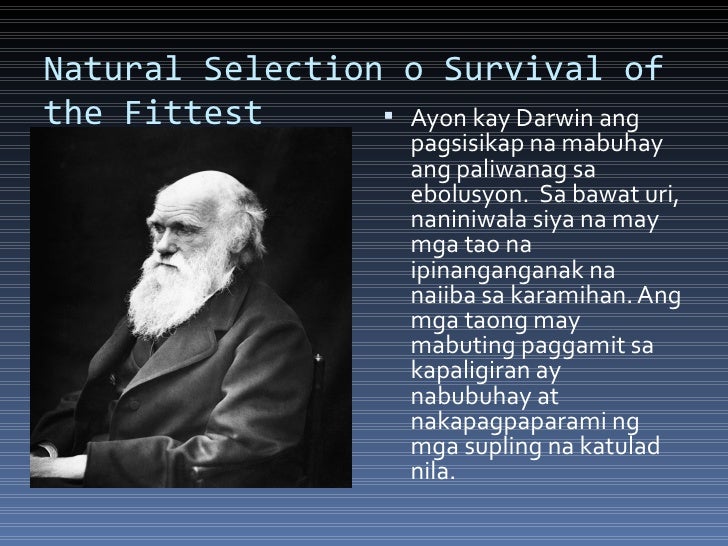 Natural Selection o Survival of the Fittest

▪ Ayon kay Darwin ang pagsisikap na mabuhay ang paliwanag sa ebolusyon. Sa bawat uri, naniniwala siya na may mga tao na ipinanganganak na naiiba sa karamihan. Ang mga taong may mabuting paggamit sa kapaligiran ay nabubuhay at nakapagpaparami ng mga supling na katulad nila.